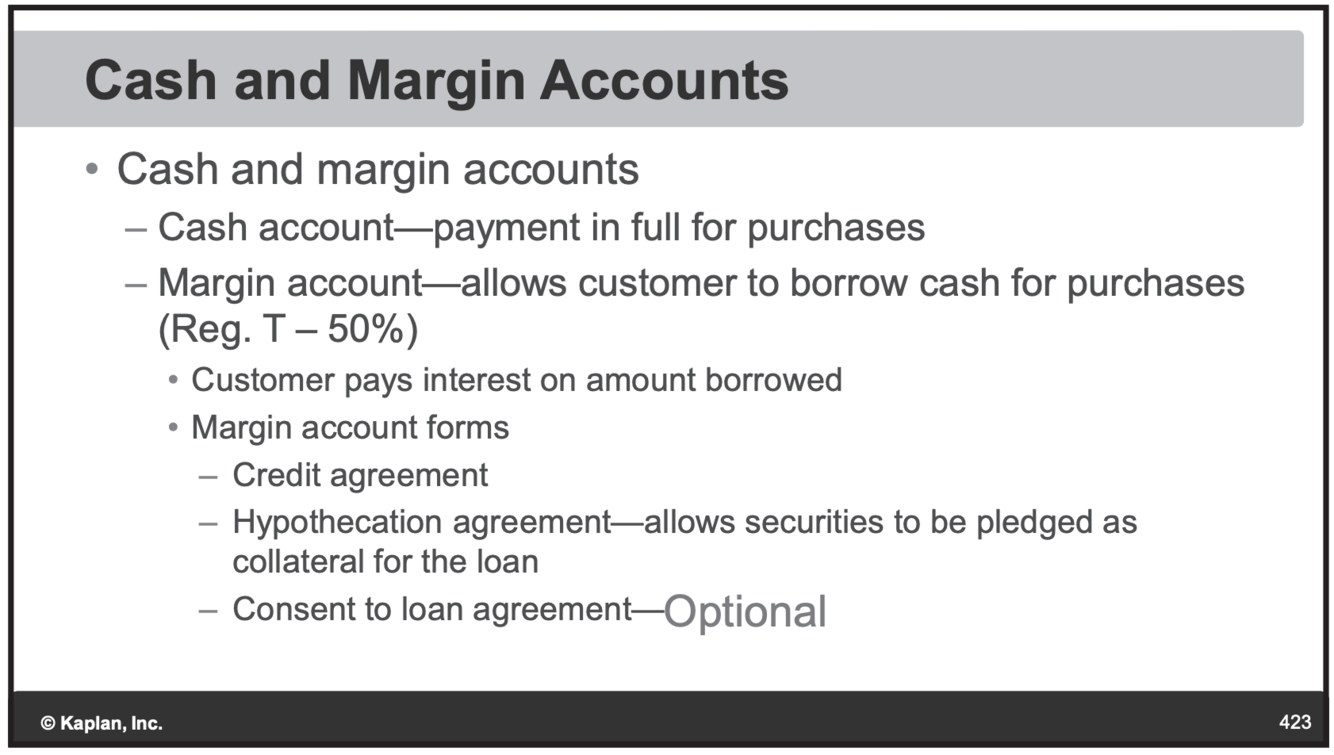 Cash and Margin Accounts

• Cash and margin accounts
– Cash account—payment in full for purchases
– Margin account—allows customer to borrow cash for purchases (Reg. T – 50%)
• Customer pays interest on amount borrowed
• Margin account forms
– Credit agreement
– Hypothecation agreement—allows securities to be pledged as collateral for the loan
– Consent to loan agreement—Optional

© Kaplan, Inc.

423